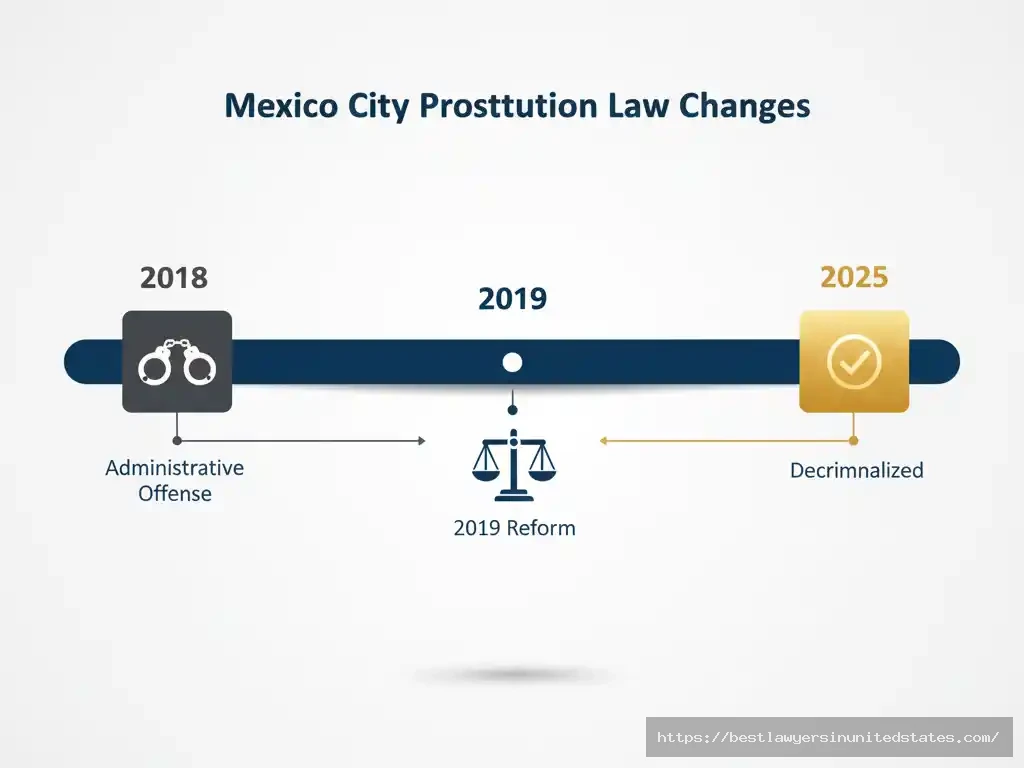 Mexico City Prosttution Law Changes

2018

2019

2025

Administrative Offense

2019 Reform

Decrimnalized

https://bestlawyersinunitedstates.com/